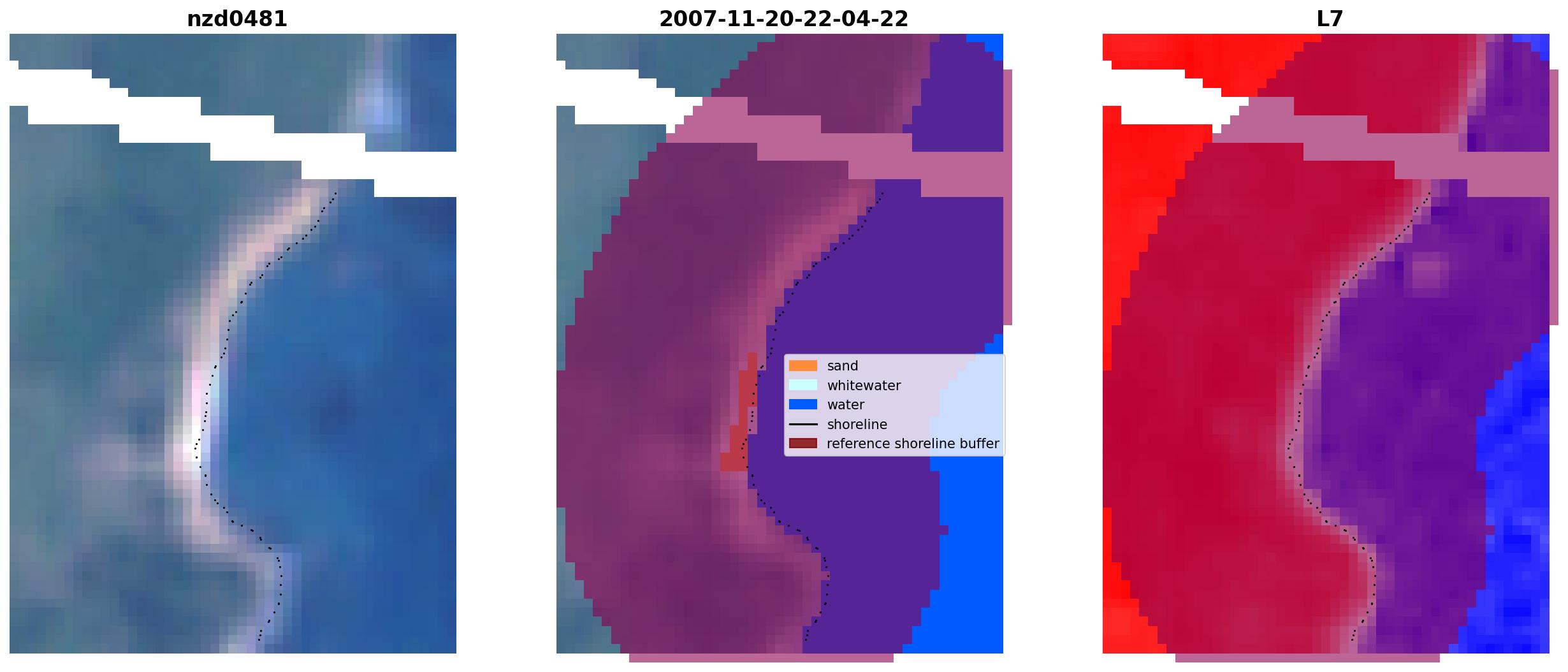 nzd0481

2007-11-20-22-04-22

sand
whitewater
water
shoreline
reference shoreline buffer

L7